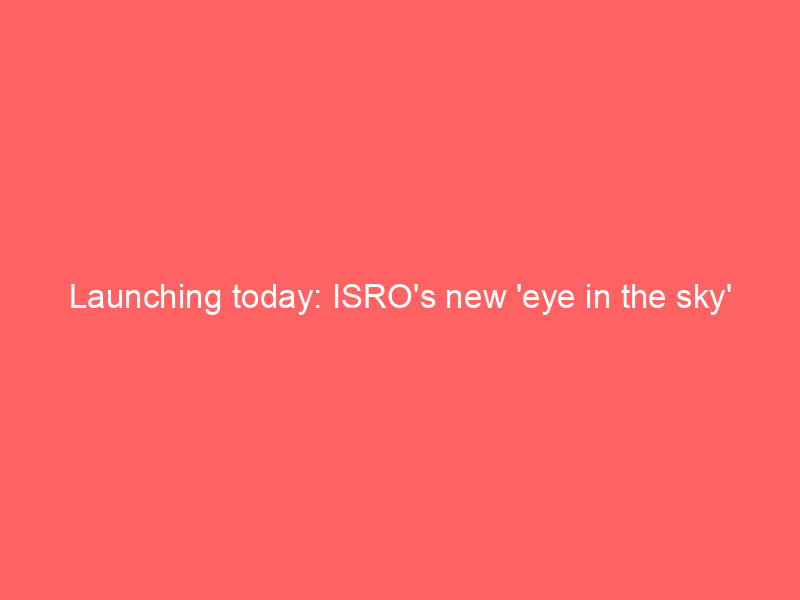 Launching today: ISRO's new 'eye in the sky'